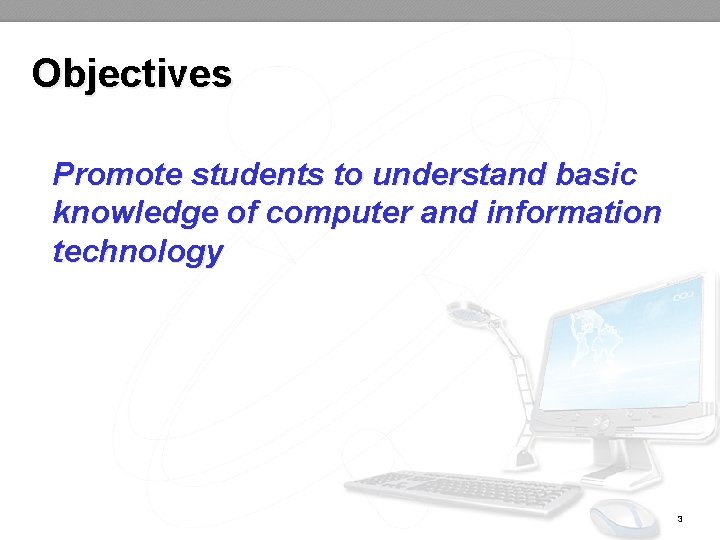 Objectives

Promote students to understand basic knowledge of computer and information technology

3